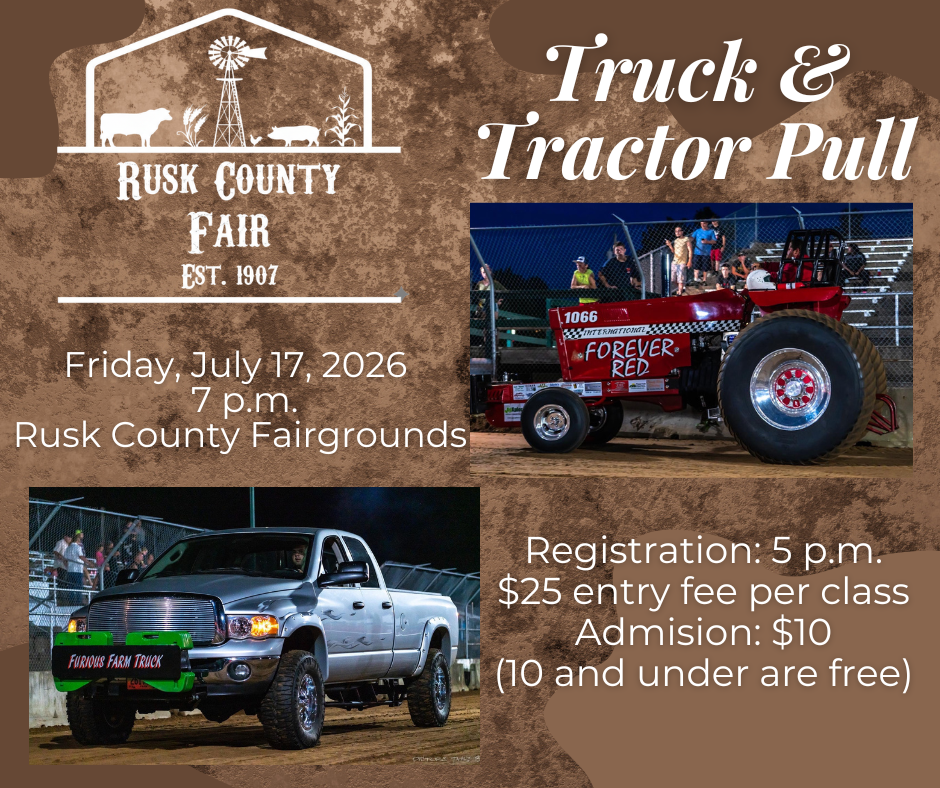 RUSK COUNTY FAIR
EST. 1907

Truck & Tractor Pull

Friday, July 17, 2026
7 p.m.
Rusk County Fairgrounds

1066
INTERNATIONAL
FOREVER RED

FURIOUS FARM TRUCK

Registration: 5 p.m.
$25 entry fee per class
Admision: $10
(10 and under are free)